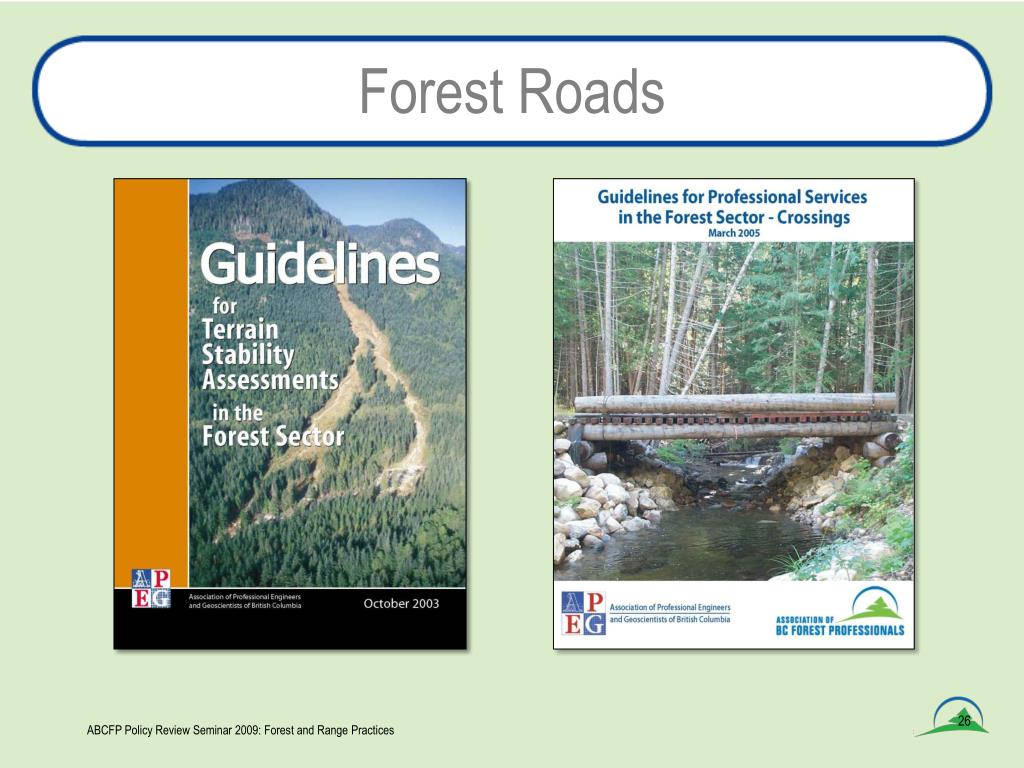 Forest Roads

Guidelines for Terrain Stability Assessments in the Forest Sector

APEG

Association of Professional Engineers and Geoscientists of British Columbia

October 2003

Guidelines for Professional Services in the Forest Sector - Crossings

March 2005

APEG

Association of Professional Engineers and Geoscientists of British Columbia

ASSOCIATION OF BC FOREST PROFESSIONALS

ABCFP Policy Review Seminar 2009: Forest and Range Practices

26